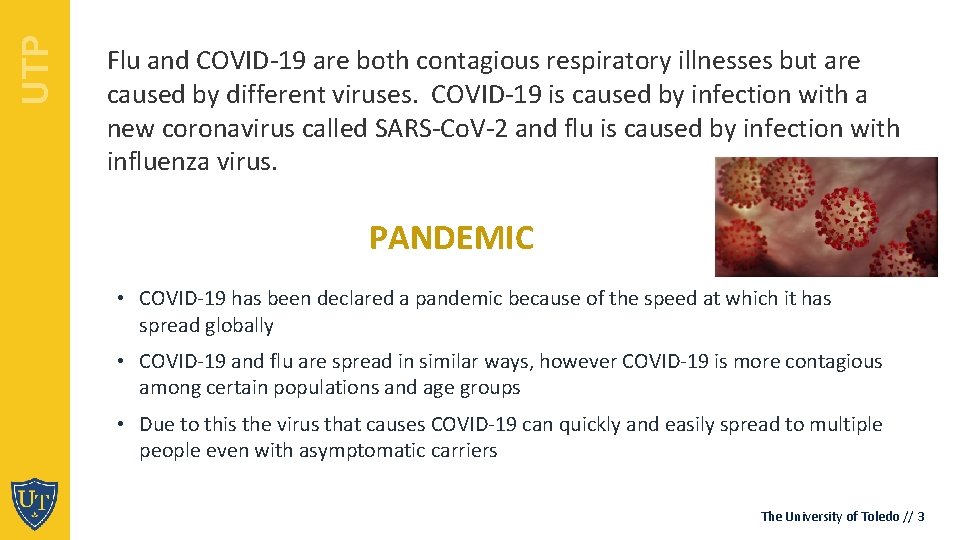 UTP

Flu and COVID-19 are both contagious respiratory illnesses but are caused by different viruses. COVID-19 is caused by infection with a new coronavirus called SARS-CoV-2 and flu is caused by infection with influenza virus.

PANDEMIC

• COVID-19 has been declared a pandemic because of the speed at which it has spread globally

• COVID-19 and flu are spread in similar ways, however COVID-19 is more contagious among certain populations and age groups

• Due to this the virus that causes COVID-19 can quickly and easily spread to multiple people even with asymptomatic carriers

UT

The University of Toledo // 3